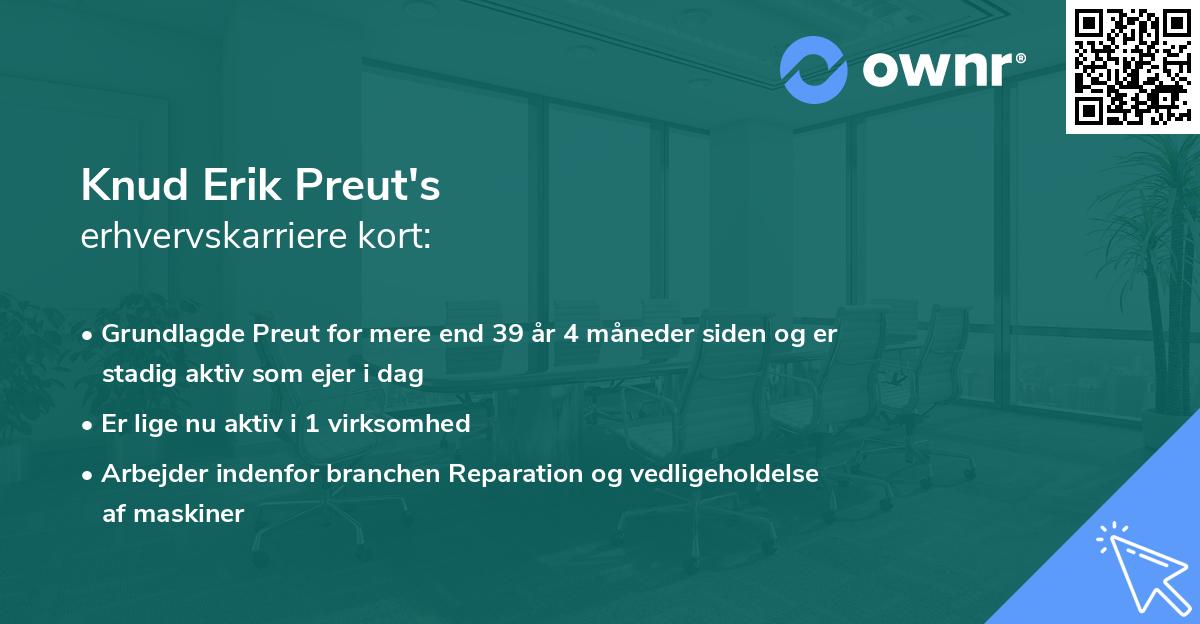 ownr®

Knud Erik Preut's
erhvervskarriere kort:

• Grundlagde Preut for mere end 39 år 4 måneder siden og er stadig aktiv som ejer i dag
• Er lige nu aktiv i 1 virksomhed
• Arbejder indenfor branchen Reparation og vedligeholdelse af maskiner